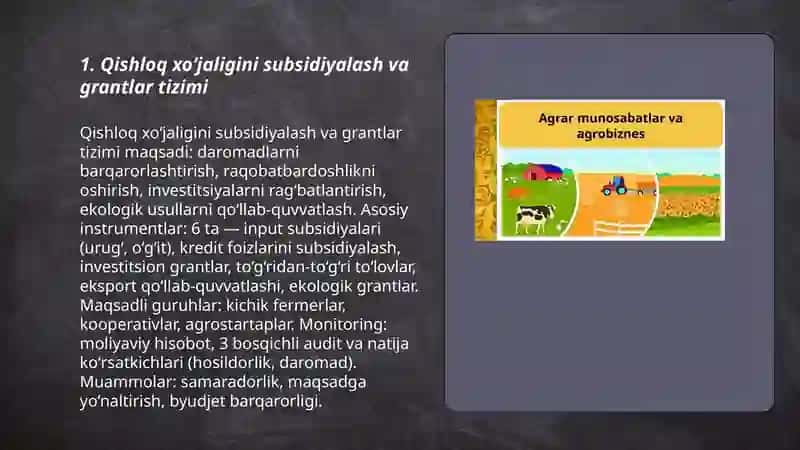 1. Qishloq xo'jaligini subsidiyalash va grantlar tizimi

Qishloq xo'jaligini subsidiyalash va grantlar tizimi maqsadi: daromadlarni barqarorlashtirish, raqobatbardoshlikni oshirish, investitsiyalarni rag'batlantirish, ekologik usullarni qo'llab-quvvatlash. Asosiy instrumentlar: 6 ta — input subsidiyalari (urug', o'g'it), kredit foizlarini subsidiyalash, investitsion grantlar, to'g'ridan-to'g'ri to'lovlar, eksport qo'llab-quvvatlashi, ekologik grantlar. Maqsadli guruhlar: kichik fermerlar, kooperativlar, agrostartaplar. Monitoring: moliyaviy hisobot, 3 bosqichli audit va natija ko'rsatkichlari (hosildorlik, daromad). Muammolar: samaradorlik, maqsadga yo'naltirish, byudjet barqarorligi.

Agrar munosabatlar va agrobiznes